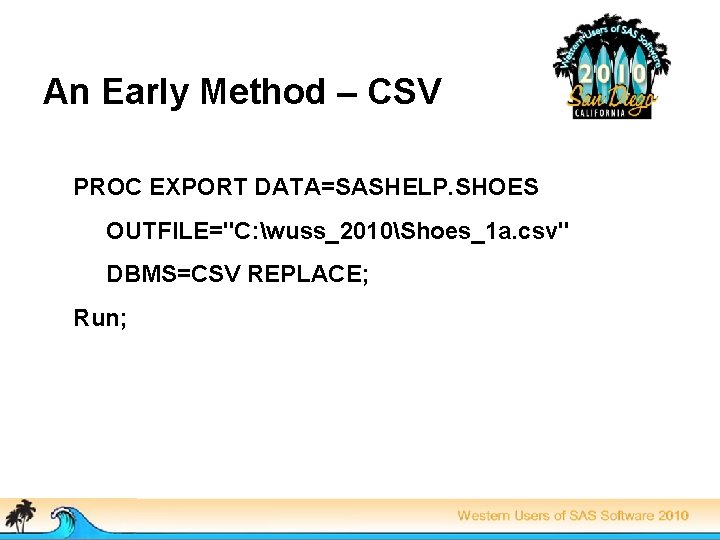 An Early Method – CSV

Western Users of SAS Software
2010
San Diego
CALIFORNIA

PROC EXPORT DATA=SASHELP.SHOES

OUTFILE="C:\wuss_2010\Shoes_1a.csv"

DBMS=CSV REPLACE;

Run;

Western Users of SAS Software 2010